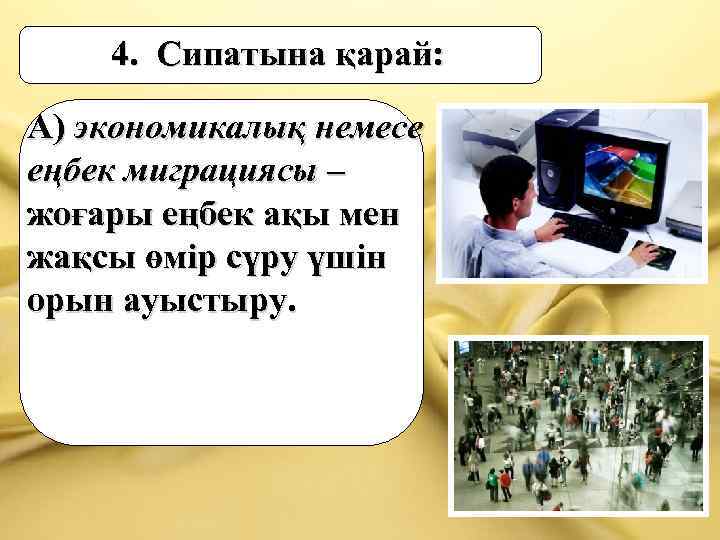 4. Сипатына қарай:

А) экономикалық немесе еңбек миграциясы – жоғары еңбек ақы мен жақсы өмір сүру үшін орын ауыстыру.